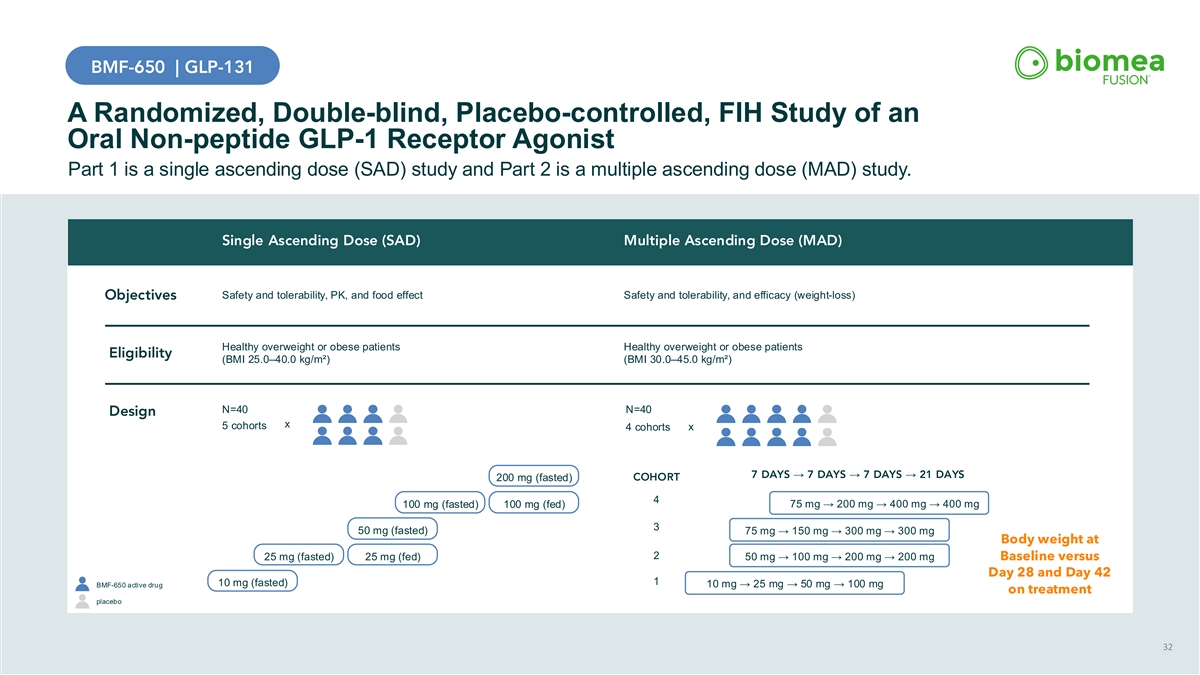 BMF-650 | GLP-131

biomea FUSION

A Randomized, Double-blind, Placebo-controlled, FIH Study of an Oral Non-peptide GLP-1 Receptor Agonist

Part 1 is a single ascending dose (SAD) study and Part 2 is a multiple ascending dose (MAD) study.

| | Single Ascending Dose (SAD) | Multiple Ascending Dose (MAD) |
|---|---|---|
| Objectives | Safety and tolerability, PK, and food effect | Safety and tolerability, and efficacy (weight-loss) |
| Eligibility | Healthy overweight or obese patients (BMI 25.0–40.0 kg/m²) | Healthy overweight or obese patients (BMI 30.0–45.0 kg/m²) |
| Design | N=40 5 cohorts x | N=40 4 cohorts x |

200 mg (fasted)

100 mg (fasted) 100 mg (fed)

50 mg (fasted)

25 mg (fasted) 25 mg (fed)

10 mg (fasted)

BMF-650 active drug

placebo

COHORT

7 DAYS → 7 DAYS → 7 DAYS → 21 DAYS

4 75 mg → 200 mg → 400 mg → 400 mg

3 75 mg → 150 mg → 300 mg → 300 mg

2 50 mg → 100 mg → 200 mg → 200 mg

1 10 mg → 25 mg → 50 mg → 100 mg

Body weight at Baseline versus Day 28 and Day 42 on treatment

32